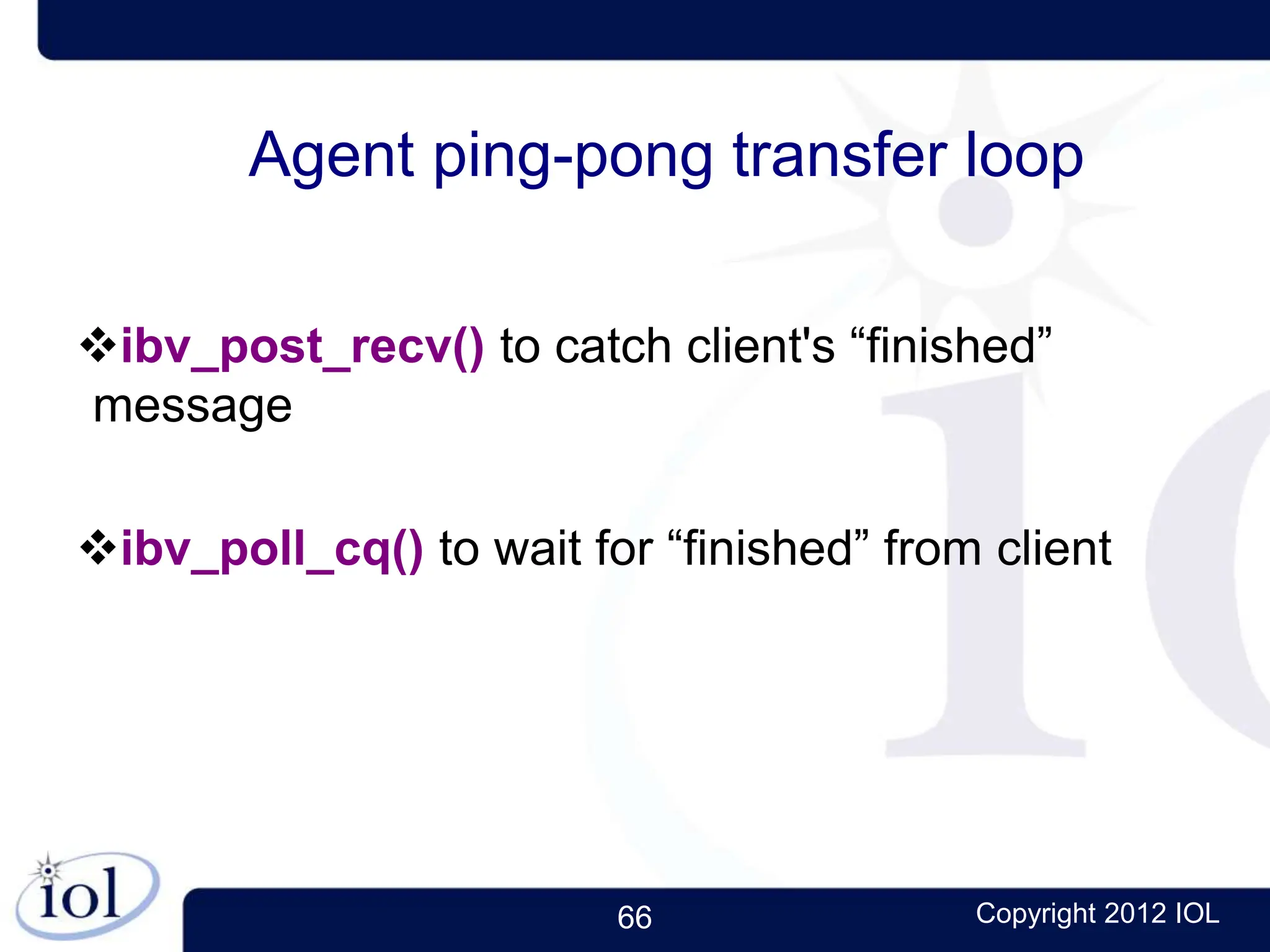 Agent ping-pong transfer loop

❖ibv_post_recv() to catch client's “finished” message

❖ibv_poll_cq() to wait for “finished” from client

iol

66

Copyright 2012 IOL